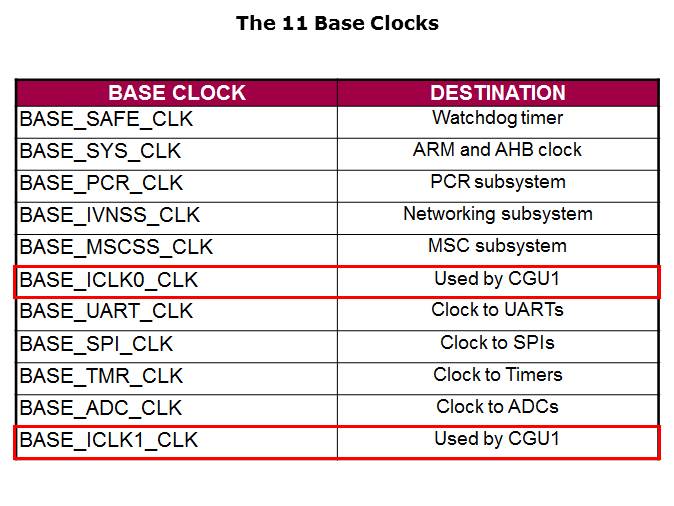 The 11 Base Clocks

| BASE CLOCK | DESTINATION |
|---|---|
| BASE_SAFE_CLK | Watchdog timer |
| BASE_SYS_CLK | ARM and AHB clock |
| BASE_PCR_CLK | PCR subsystem |
| BASE_IVNSS_CLK | Networking subsystem |
| BASE_MSCSS_CLK | MSC subsystem |
| BASE_ICLK0_CLK | Used by CGU1 |
| BASE_UART_CLK | Clock to UARTs |
| BASE_SPI_CLK | Clock to SPIs |
| BASE_TMR_CLK | Clock to Timers |
| BASE_ADC_CLK | Clock to ADCs |
| BASE_ICLK1_CLK | Used by CGU1 |